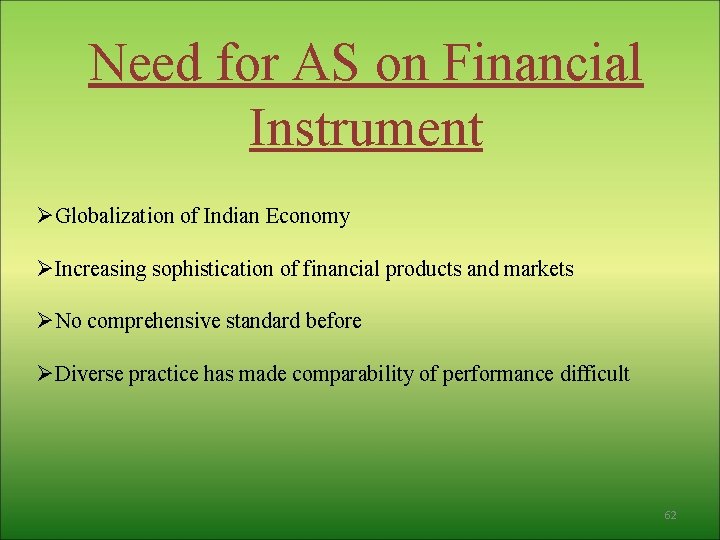 Need for AS on Financial Instrument

➢Globalization of Indian Economy

➢Increasing sophistication of financial products and markets

➢No comprehensive standard before

➢Diverse practice has made comparability of performance difficult

62